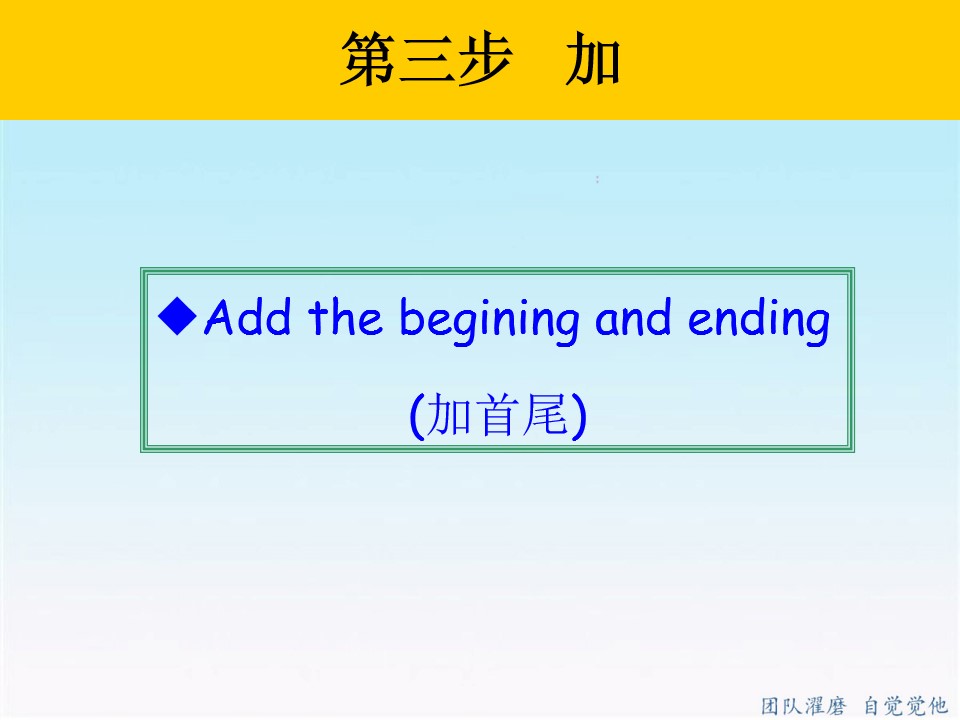 第三步　加

◆Add the begining and ending

(加首尾)

团队濯磨　自觉觉他